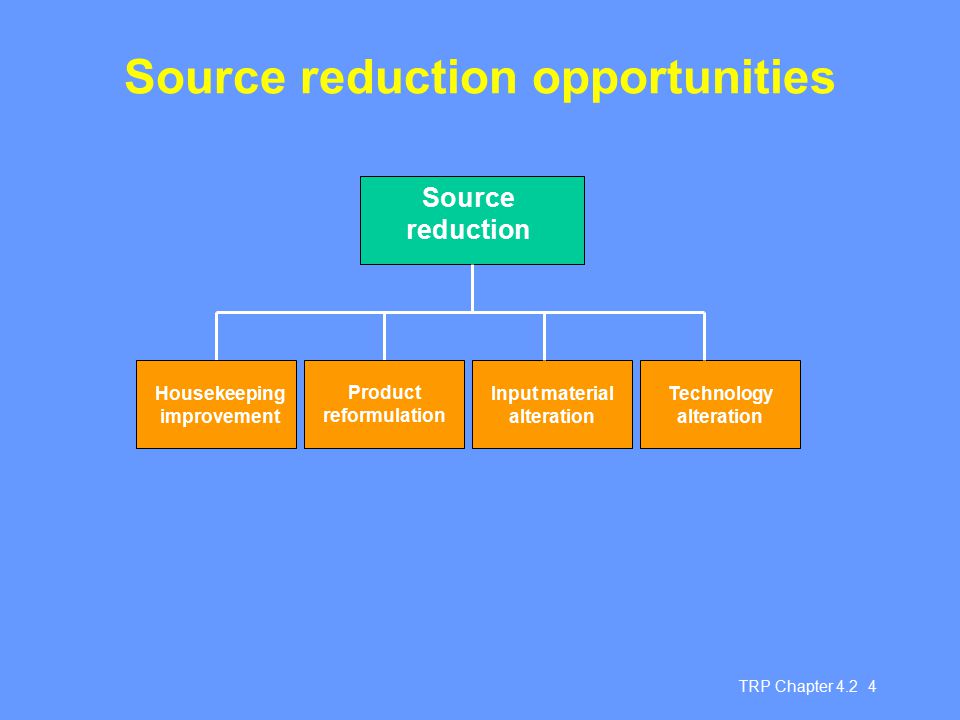 Source reduction opportunities

Source reduction

Housekeeping improvement

Product reformulation

Input material alteration

Technology alteration

TRP Chapter 4.2 4